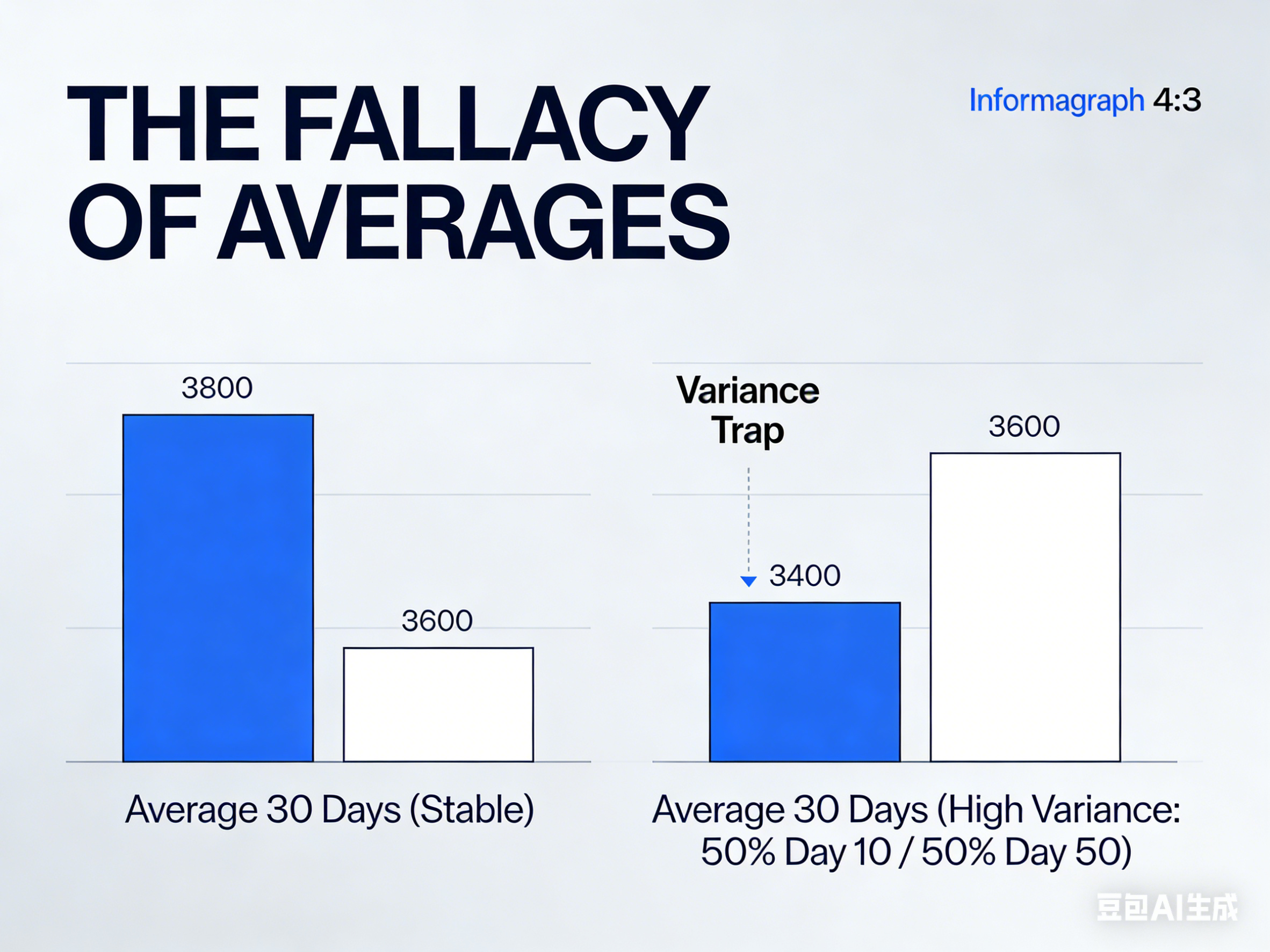 THE FALLACY OF AVERAGES

Informagraph 4:3

3800

3600

Average 30 Days (Stable)

Variance Trap

3400

3600

Average 30 Days (High Variance: 50% Day 10 / 50% Day 50)

豆包AI生成